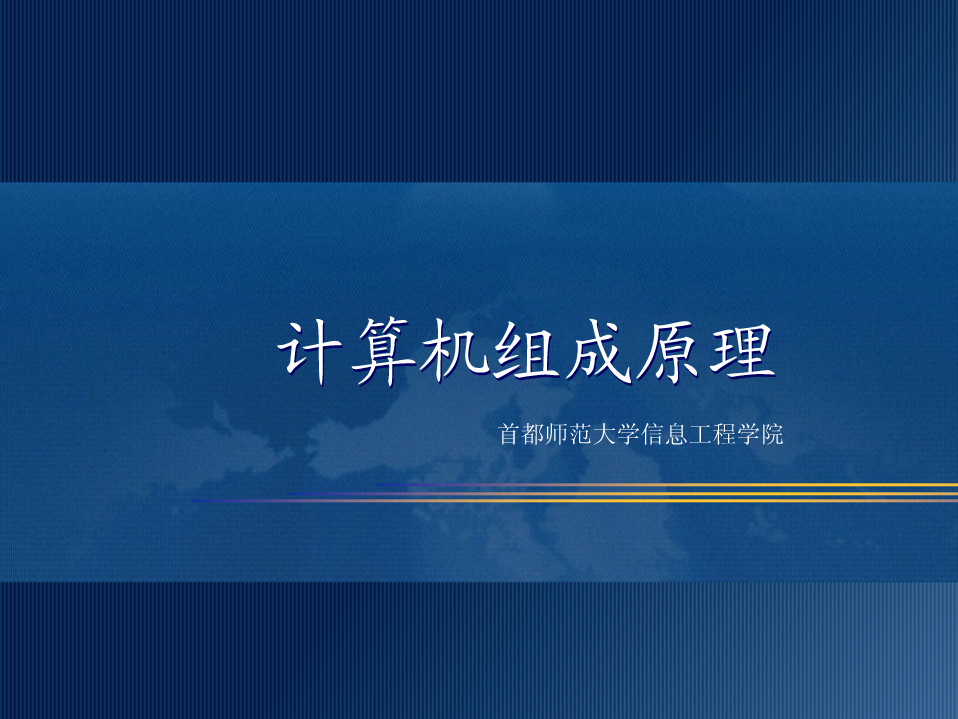 计算机组成原理

首都师范大学信息工程学院